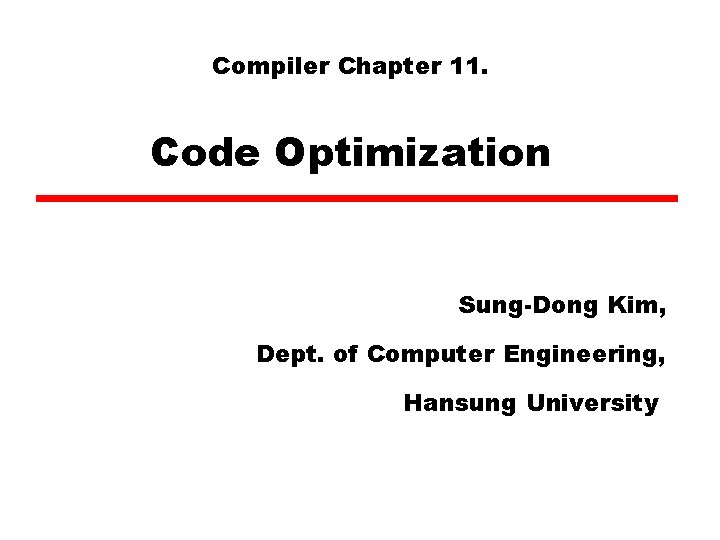 Compiler Chapter 11.

Code Optimization

Sung-Dong Kim,

Dept. of Computer Engineering,

Hansung University